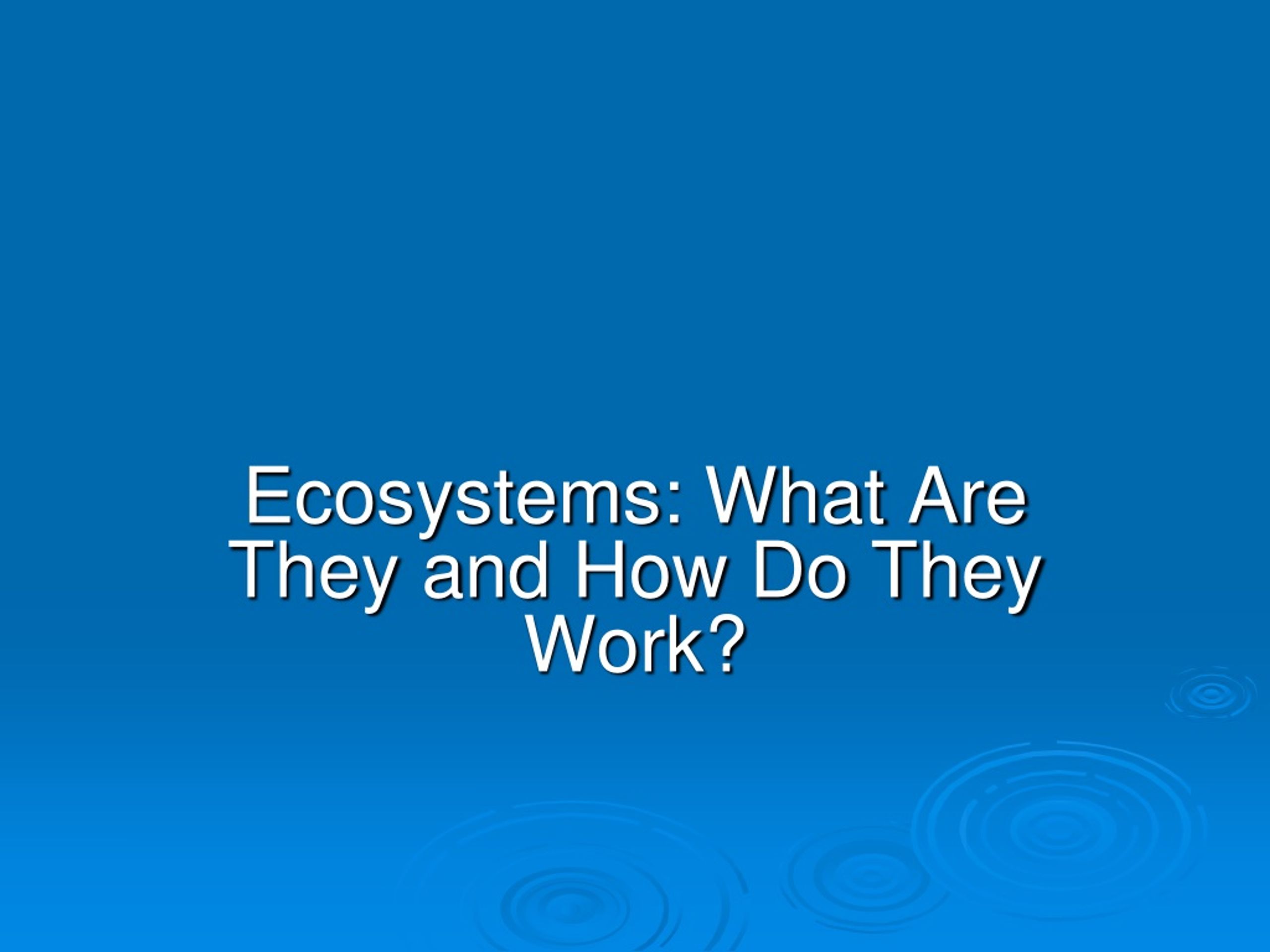 Ecosystems: What Are They and How Do They Work?